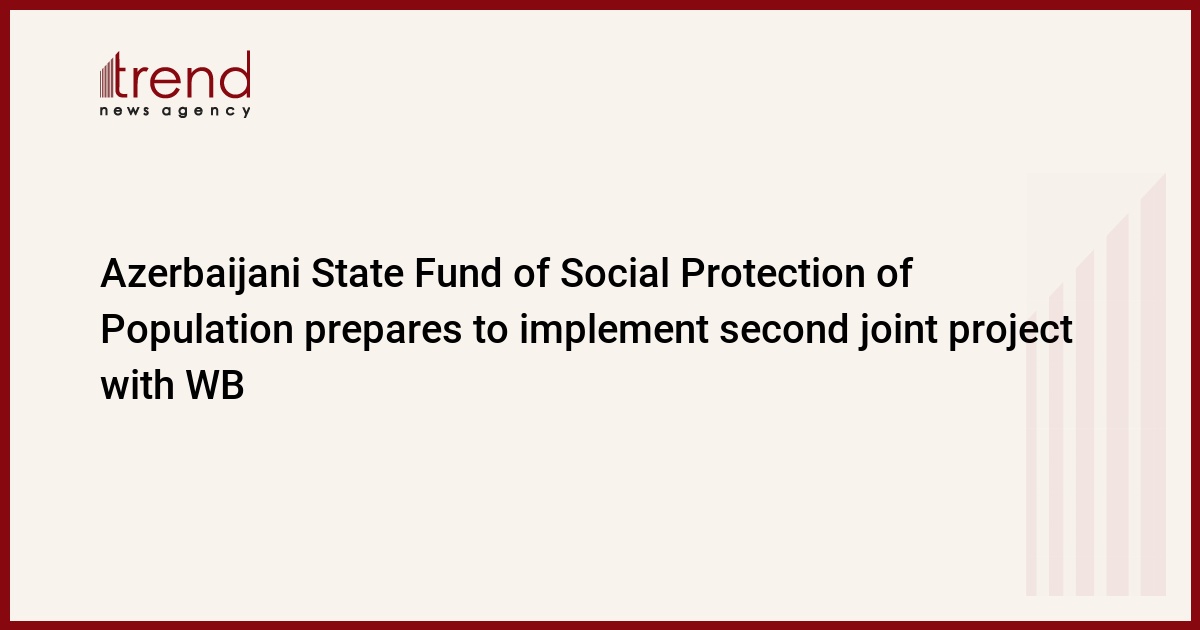 trend
news agency

Azerbaijani State Fund of Social Protection of Population prepares to implement second joint project with WB